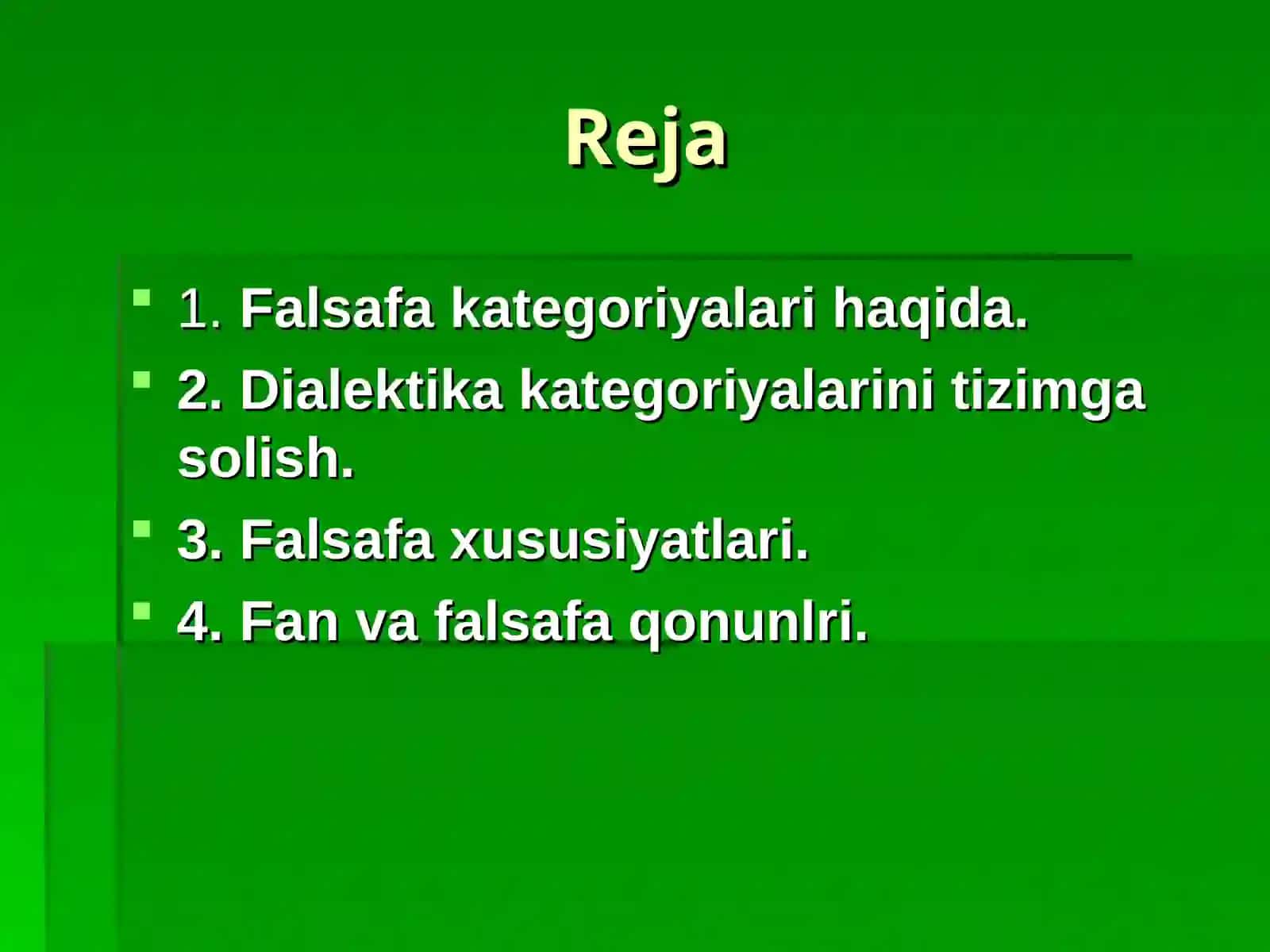 Reja

1. Falsafa kategoriyalari haqida.
2. Dialektika kategoriyalarini tizimga solish.
3. Falsafa xususiyatlari.
4. Fan va falsafa qonunlri.